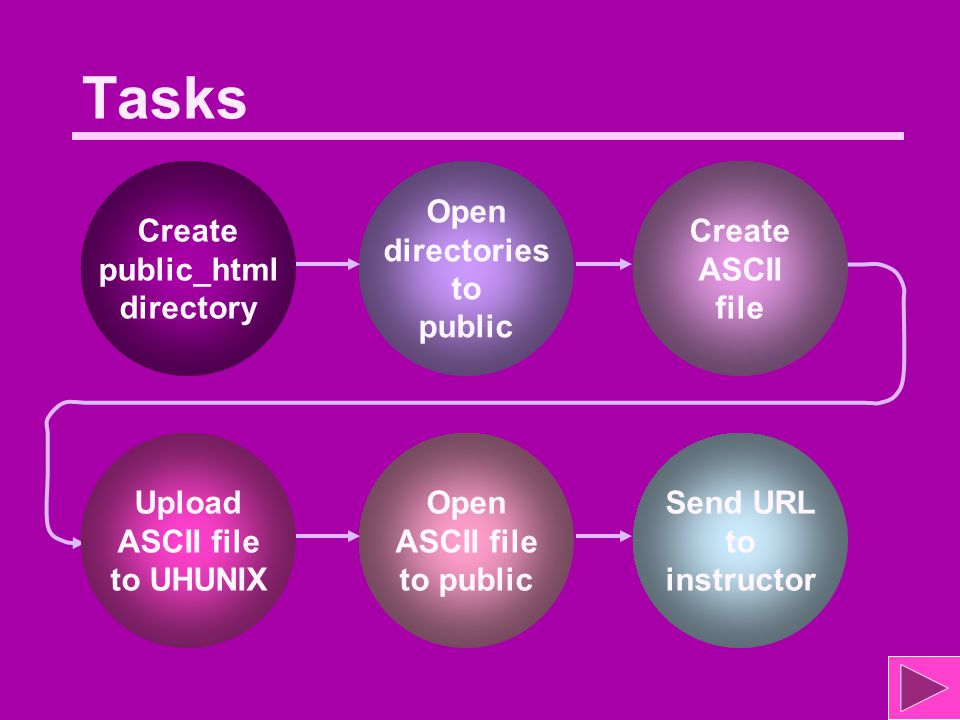 Tasks

Create public_html directory

Open directories to public

Create ASCII file

Upload ASCII file to UHUNIX

Open ASCII file to public

Send URL to instructor